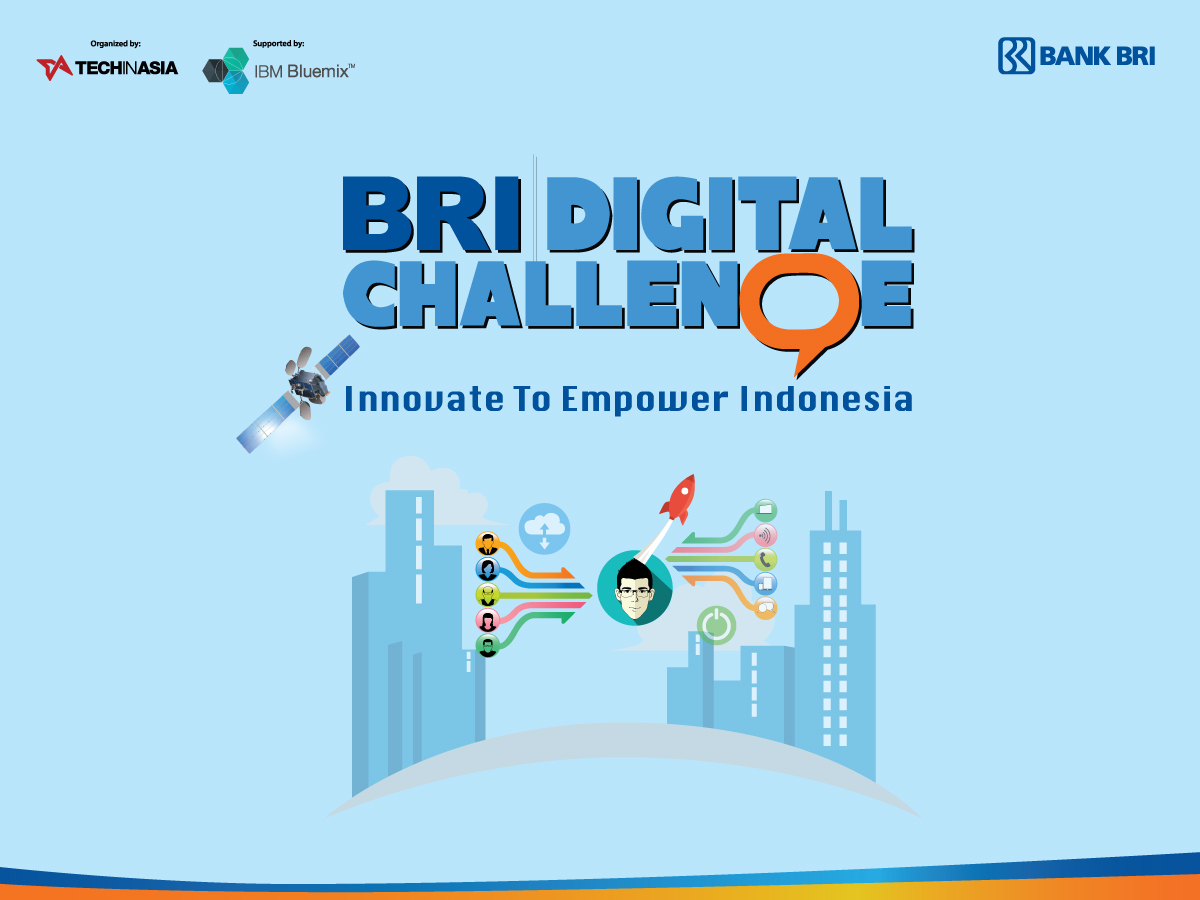 Organized by:
TECHINASIA

Supported by:
IBM Bluemix™

BANK BRI

BRI DIGITAL CHALLENGE

Innovate To Empower Indonesia